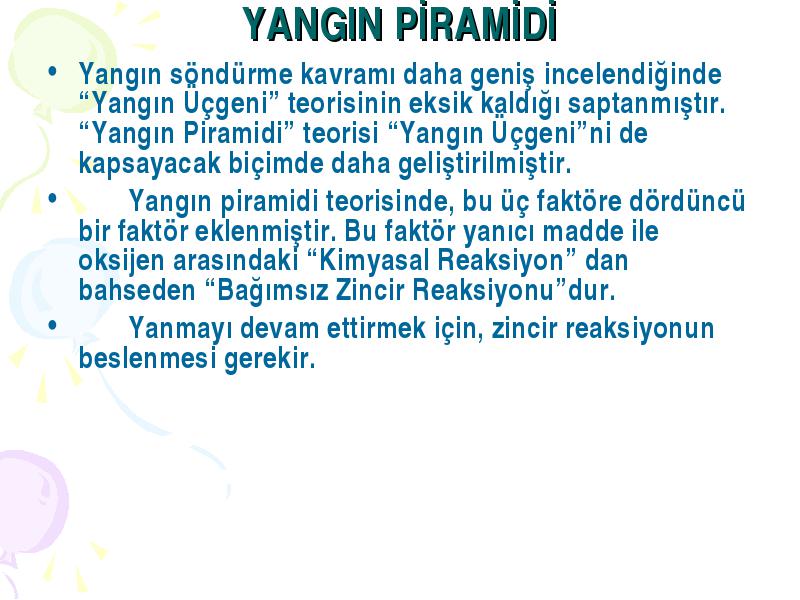 YANGIN PİRAMİDİ

• Yangın söndürme kavramı daha geniş incelendiğinde “Yangın Üçgeni” teorisinin eksik kaldığı saptanmıştır. “Yangın Piramidi” teorisi “Yangın Üçgeni”ni de kapsayacak biçimde daha geliştirilmiştir.

• Yangın piramidi teorisinde, bu üç faktöre dördüncü bir faktör eklenmiştir. Bu faktör yanıcı madde ile oksijen arasındaki “Kimyasal Reaksiyon” dan bahseden “Bağımsız Zincir Reaksiyonu”dur.

• Yanmayı devam ettirmek için, zincir reaksiyonun beslenmesi gerekir.